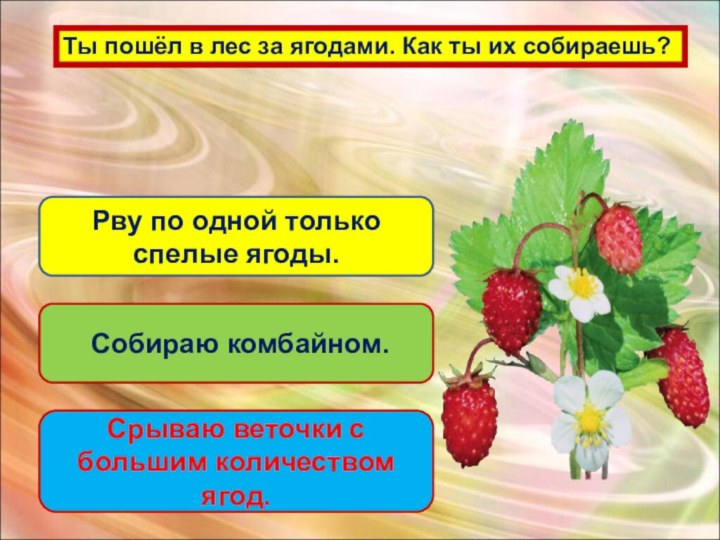 Ты пошёл в лес за ягодами. Как ты их собираешь?

Рву по одной только спелые ягоды.

Собираю комбайном.

Срываю веточки с большим количеством ягод.